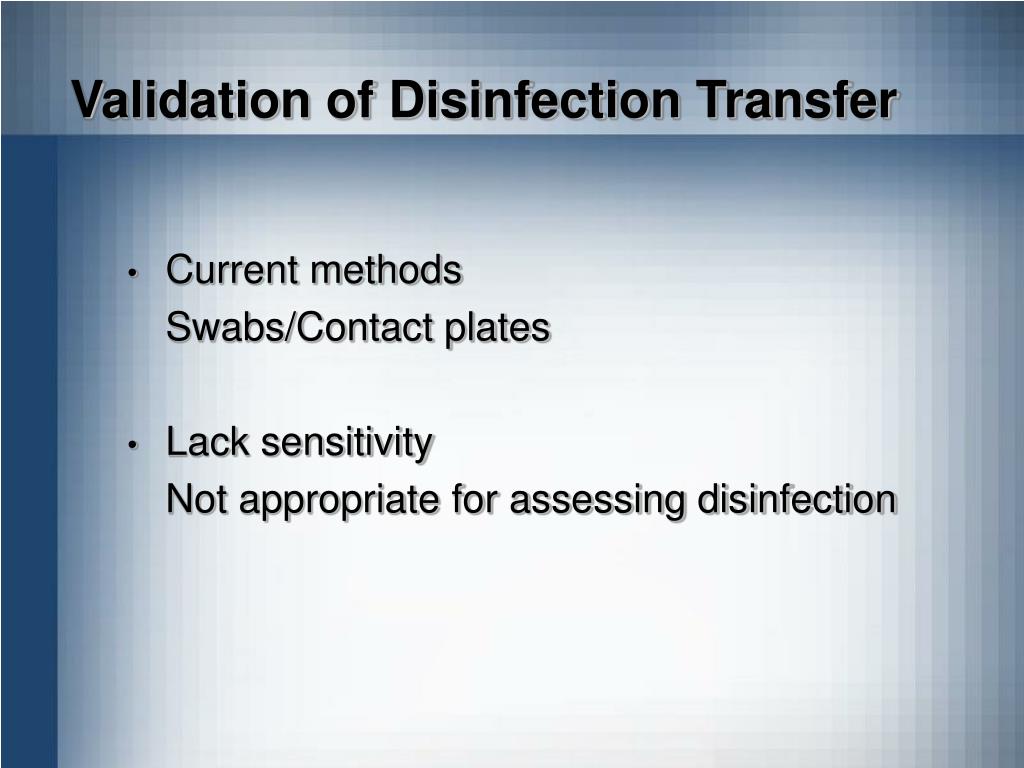 Validation of Disinfection Transfer

• Current methods
Swabs/Contact plates

• Lack sensitivity
Not appropriate for assessing disinfection